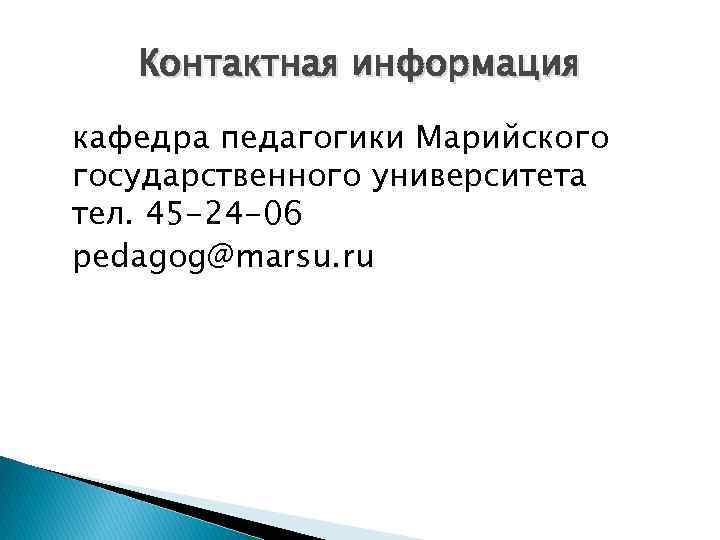 Контактная информация

кафедра педагогики Марийского государственного университета
тел. 45-24-06
pedagog@marsu.ru